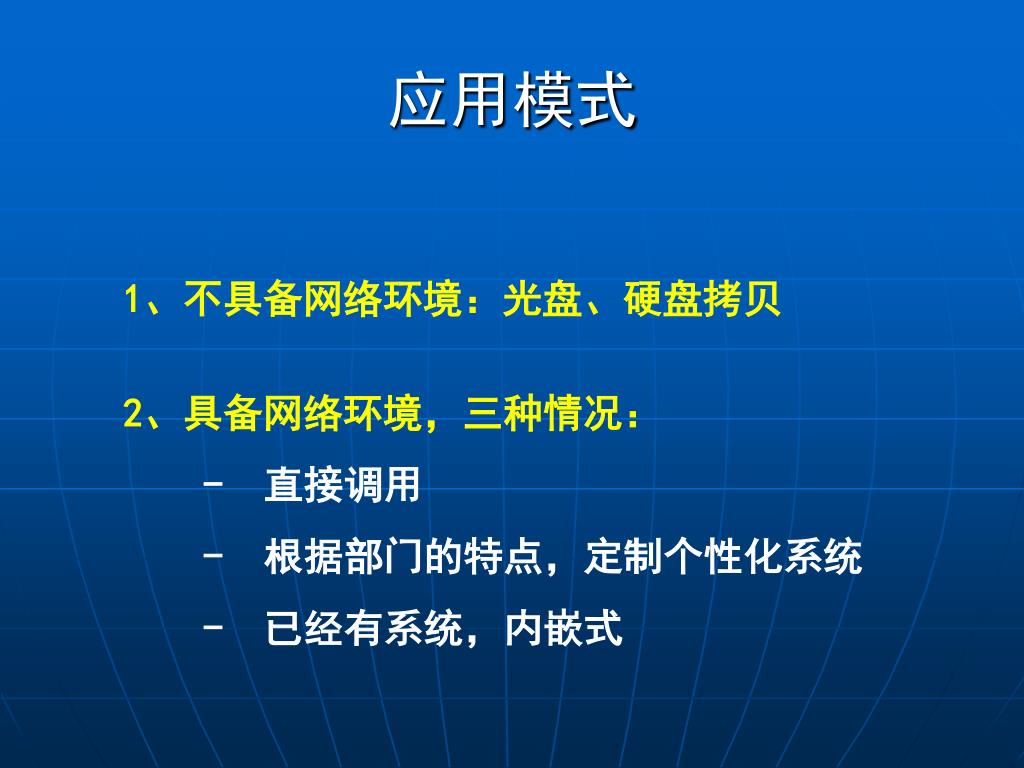 应用模式

1、不具备网络环境：光盘、硬盘拷贝

2、具备网络环境，三种情况：

- 直接调用
- 根据部门的特点，定制个性化系统
- 已经有系统，内嵌式